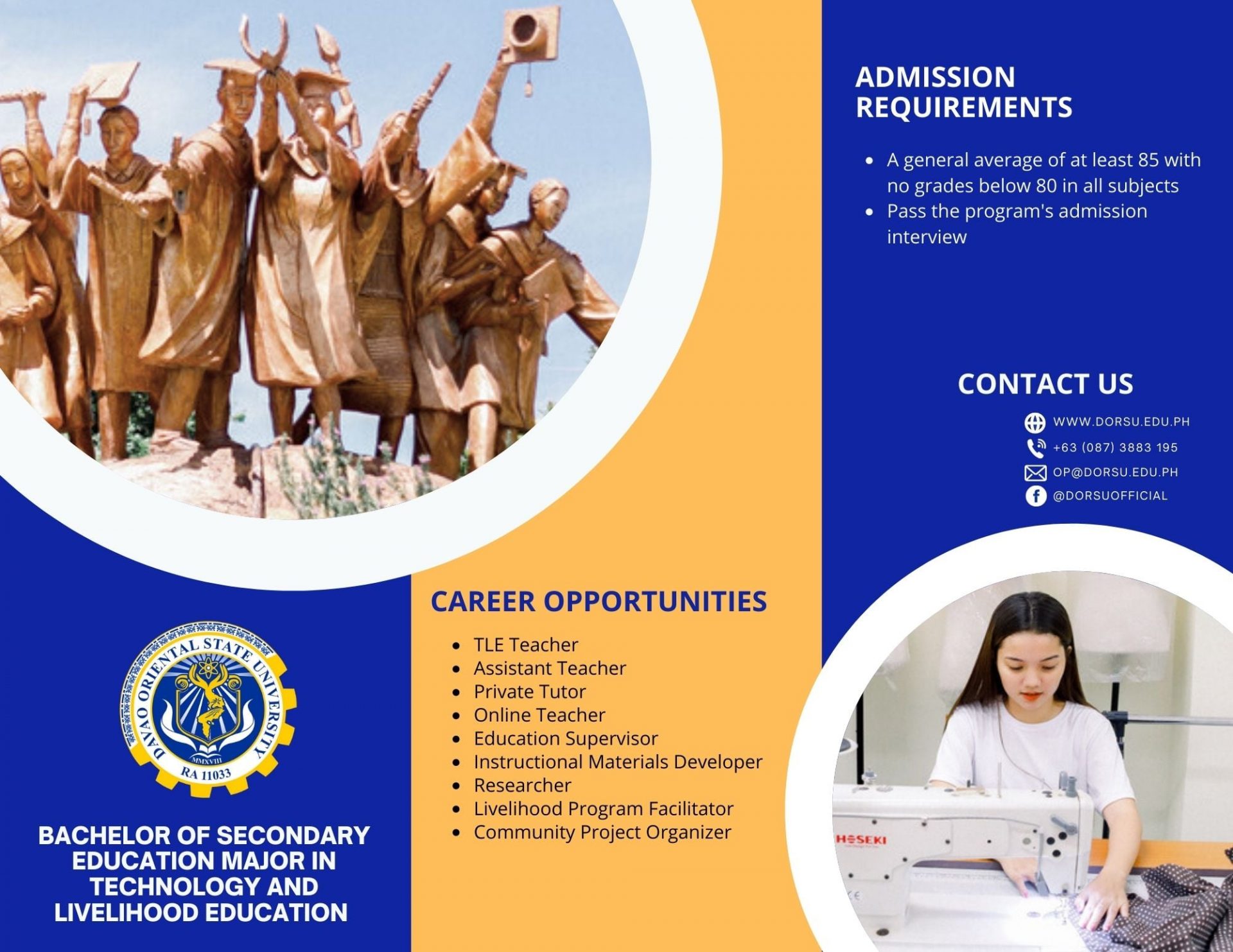 DAVAO ORIENTAL STATE UNIVERSITY
MMXVIII
RA 11033

BACHELOR OF SECONDARY EDUCATION MAJOR IN TECHNOLOGY AND LIVELIHOOD EDUCATION

CAREER OPPORTUNITIES

- TLE Teacher
- Assistant Teacher
- Private Tutor
- Online Teacher
- Education Supervisor
- Instructional Materials Developer
- Researcher
- Livelihood Program Facilitator
- Community Project Organizer

ADMISSION REQUIREMENTS

- A general average of at least 85 with no grades below 80 in all subjects
- Pass the program's admission interview

CONTACT US

WWW.DORSU.EDU.PH
+63 (087) 3883 195
OP@DORSU.EDU.PH
@DORSUOFFICIAL

HOSEKI